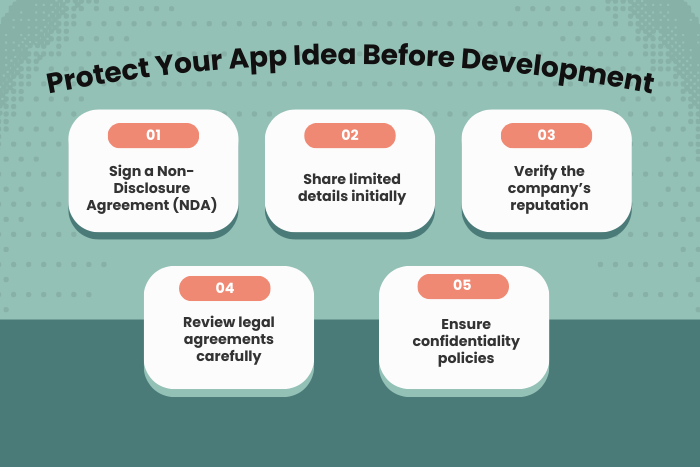 Protect Your App Idea Before Development

01
Sign a Non-Disclosure Agreement (NDA)

02
Share limited details initially

03
Verify the company's reputation

04
Review legal agreements carefully

05
Ensure confidentiality policies